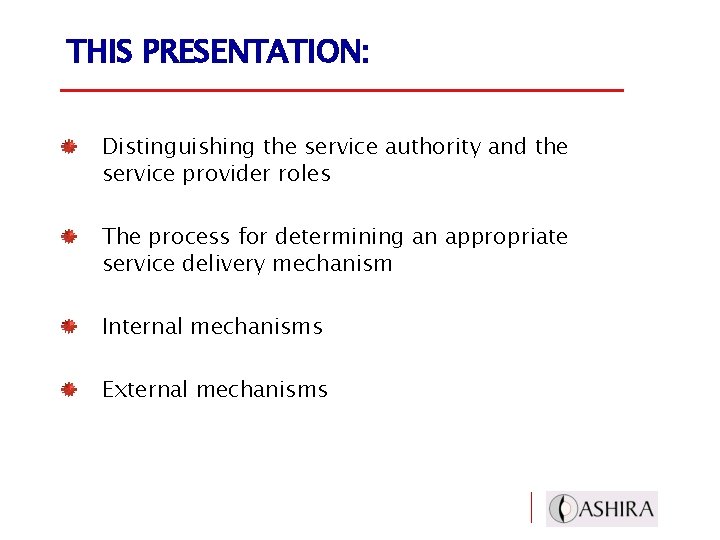 THIS PRESENTATION:

Distinguishing the service authority and the service provider roles

The process for determining an appropriate service delivery mechanism

Internal mechanisms

External mechanisms

ASHIRA